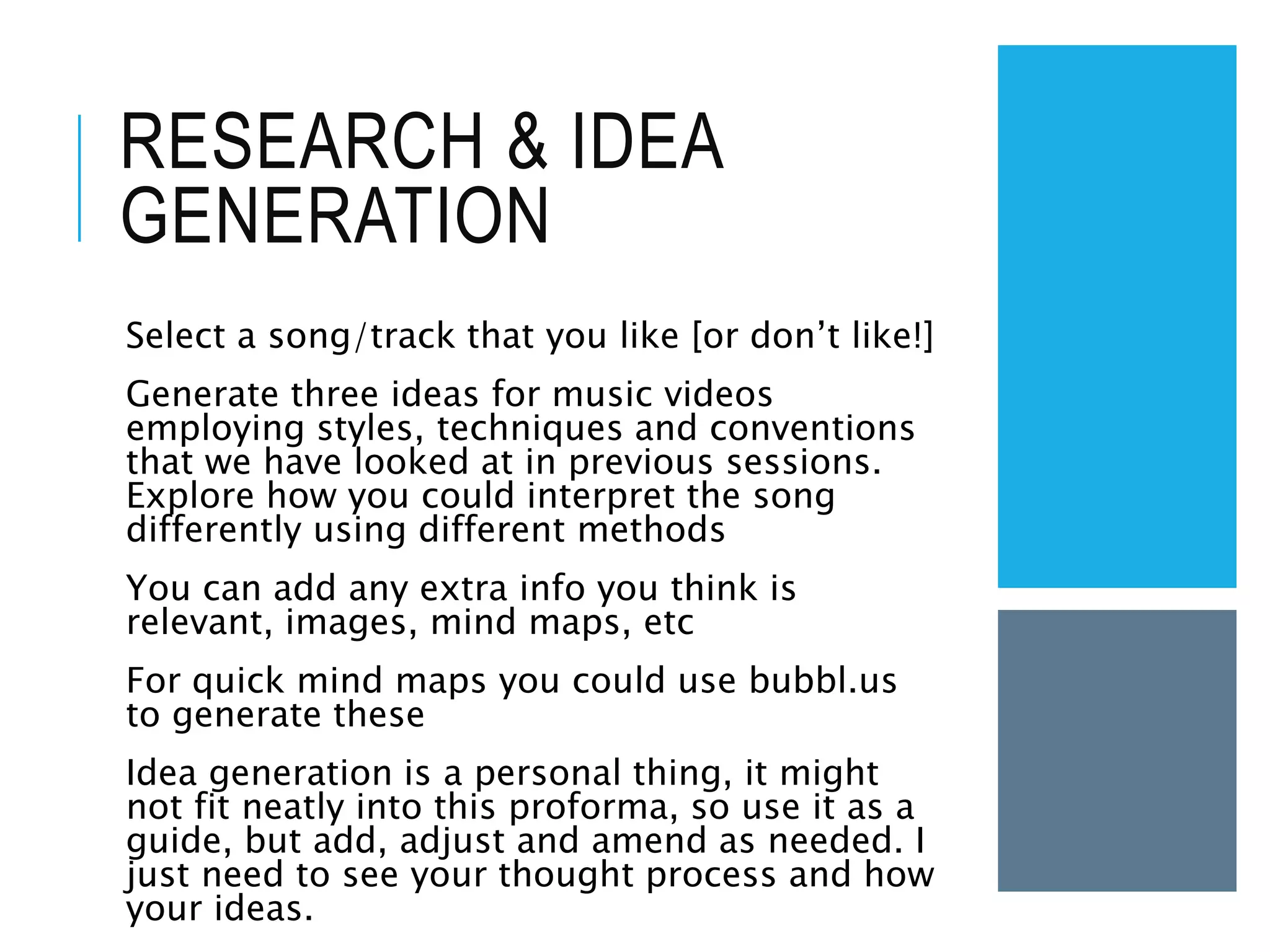 RESEARCH & IDEA GENERATION

Select a song/track that you like [or don't like!]

Generate three ideas for music videos employing styles, techniques and conventions that we have looked at in previous sessions. Explore how you could interpret the song differently using different methods

You can add any extra info you think is relevant, images, mind maps, etc

For quick mind maps you could use bubbl.us to generate these

Idea generation is a personal thing, it might not fit neatly into this proforma, so use it as a guide, but add, adjust and amend as needed. I just need to see your thought process and how your ideas.